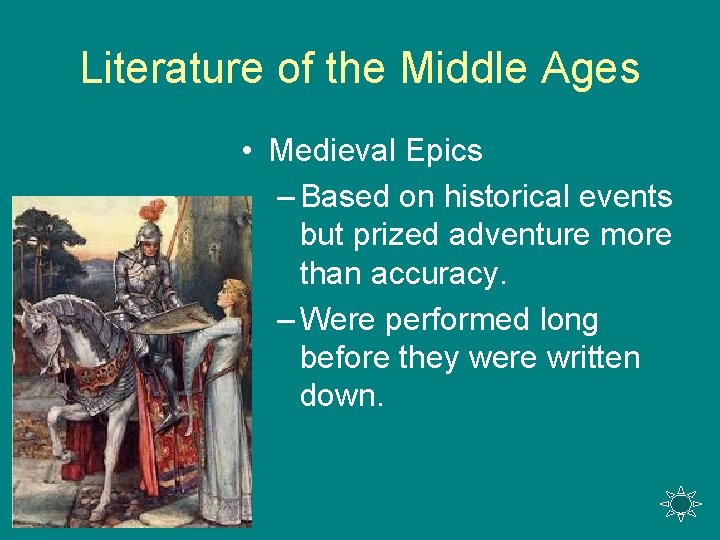 Literature of the Middle Ages

• Medieval Epics
– Based on historical events but prized adventure more than accuracy.
– Were performed long before they were written down.